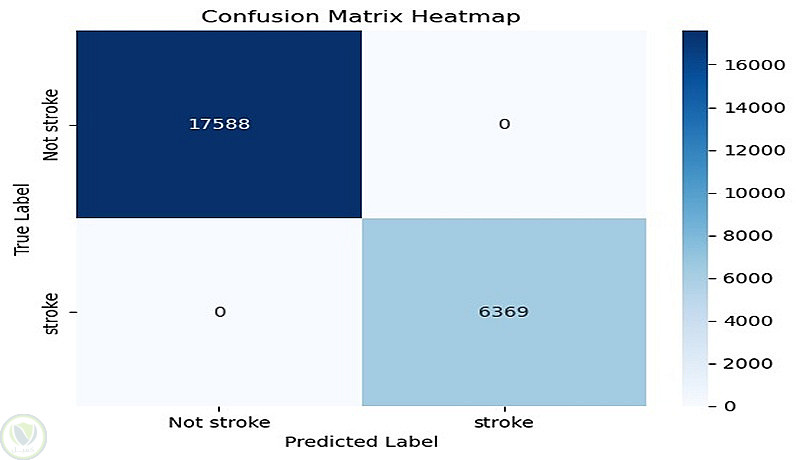 Confusion Matrix Heatmap

True Label

Not stroke

stroke

17588

0

0

6369

Not stroke

stroke

Predicted Label

16000
14000
12000
10000
8000
6000
4000
2000
0